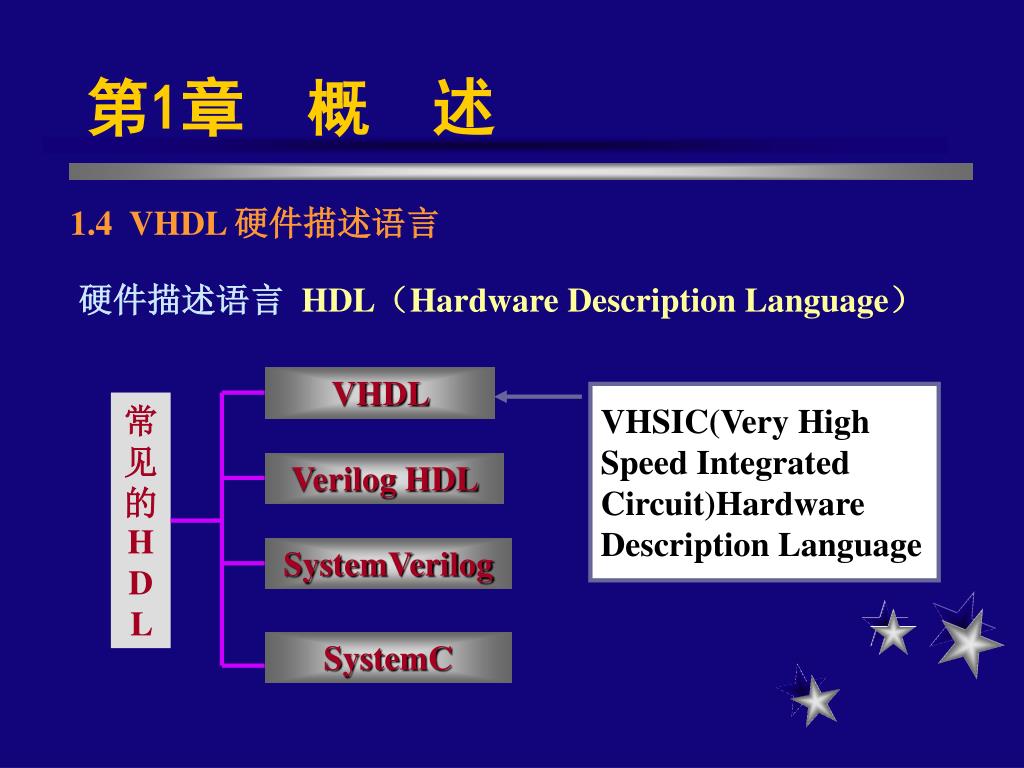 第1章　概　述

1.4 VHDL 硬件描述语言

硬件描述语言 HDL（Hardware Description Language）

常见的HDL

VHDL

Verilog HDL

SystemVerilog

SystemC

VHSIC(Very High Speed Integrated Circuit)Hardware Description Language